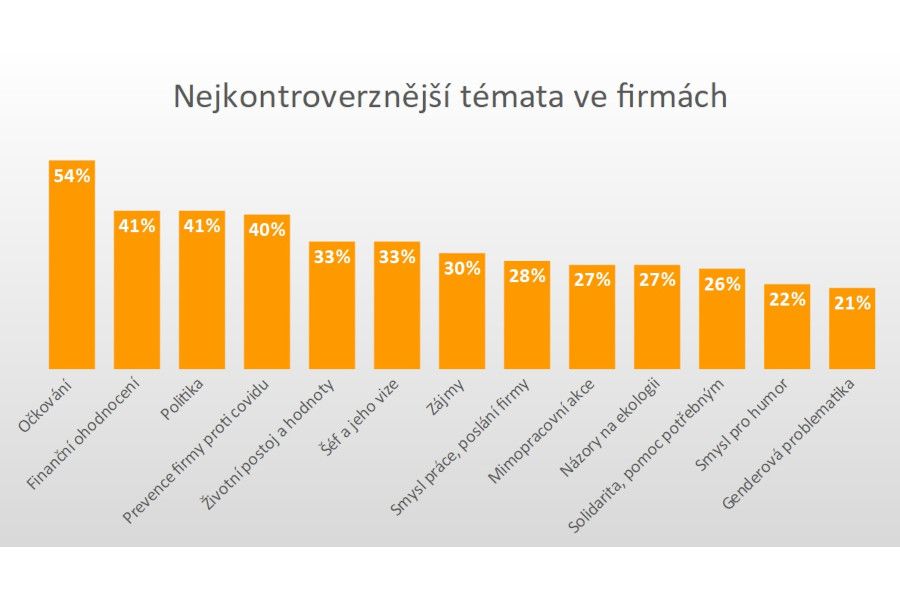 Nejkontroverznější témata ve firmách

54%
41%
41%
40%
33%
33%
30%
28%
27%
27%
26%
22%
21%

Očkování
Finanční ohodnocení
Politika
Prevence firmy proti covidu
Životní postoj a hodnoty
Šéf a jeho vize
Zájmy
Smysl práce, poslání firmy
Mimopracovní akce
Názory na ekologii
Solidarita, pomoc potřebným
Smysl pro humor
Genderová problematika